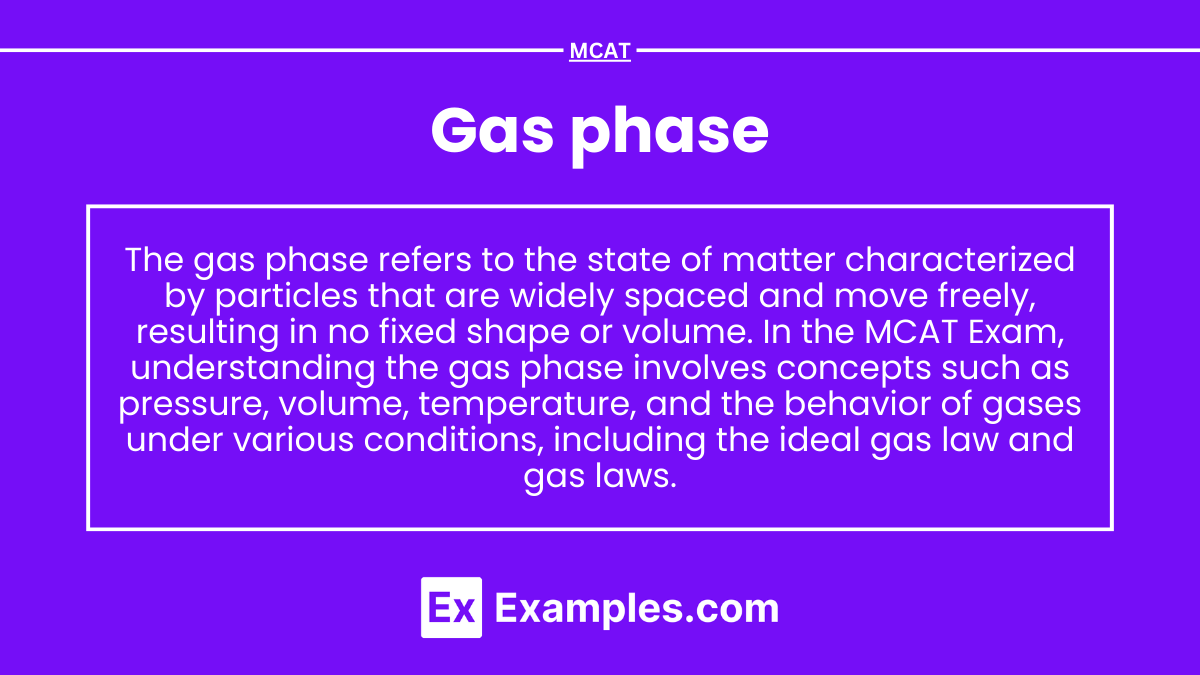 MCAT

Gas phase

The gas phase refers to the state of matter characterized by particles that are widely spaced and move freely, resulting in no fixed shape or volume. In the MCAT Exam, understanding the gas phase involves concepts such as pressure, volume, temperature, and the behavior of gases under various conditions, including the ideal gas law and gas laws.

Ex Examples.com